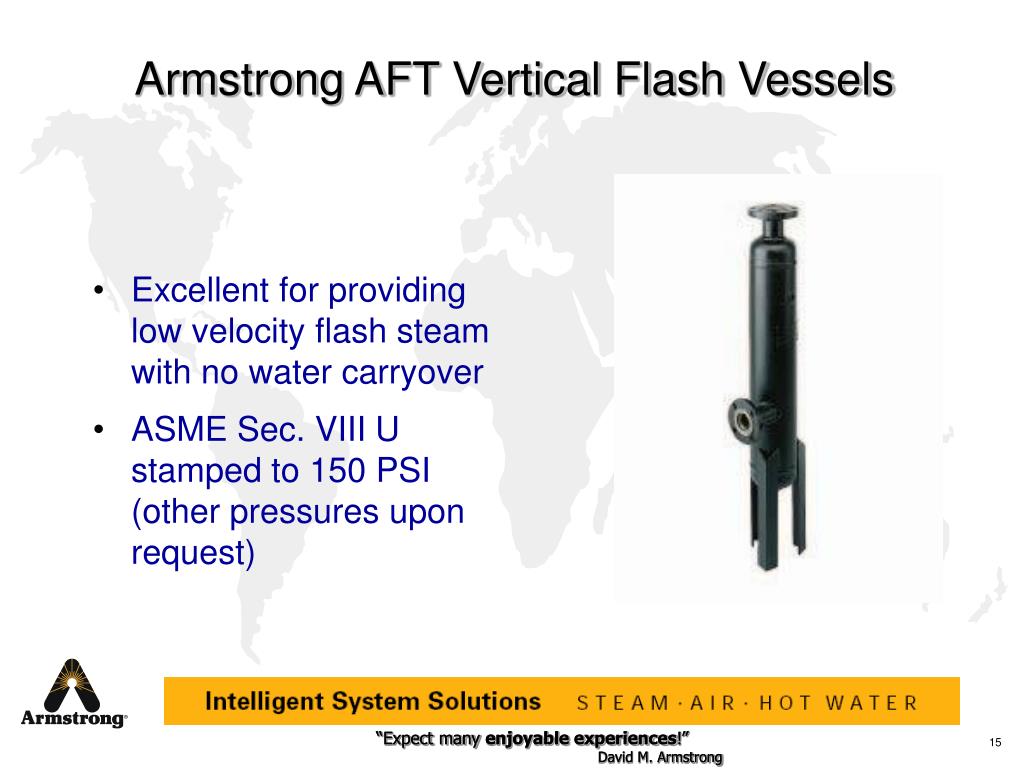 Armstrong AFT Vertical Flash Vessels

• Excellent for providing low velocity flash steam with no water carryover

• ASME Sec. VIII U stamped to 150 PSI (other pressures upon request)

Armstrong®

Intelligent System Solutions STEAM · AIR · HOT WATER

"Expect many enjoyable experiences!"
David M. Armstrong

15